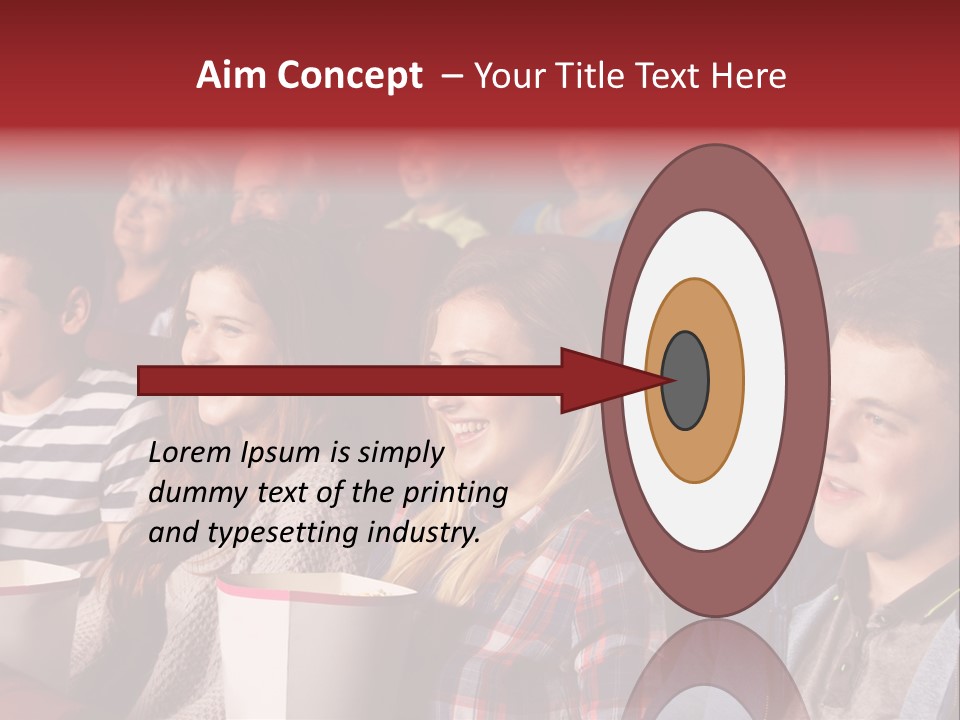 Aim Concept – Your Title Text Here

Lorem Ipsum is simply dummy text of the printing and typesetting industry.